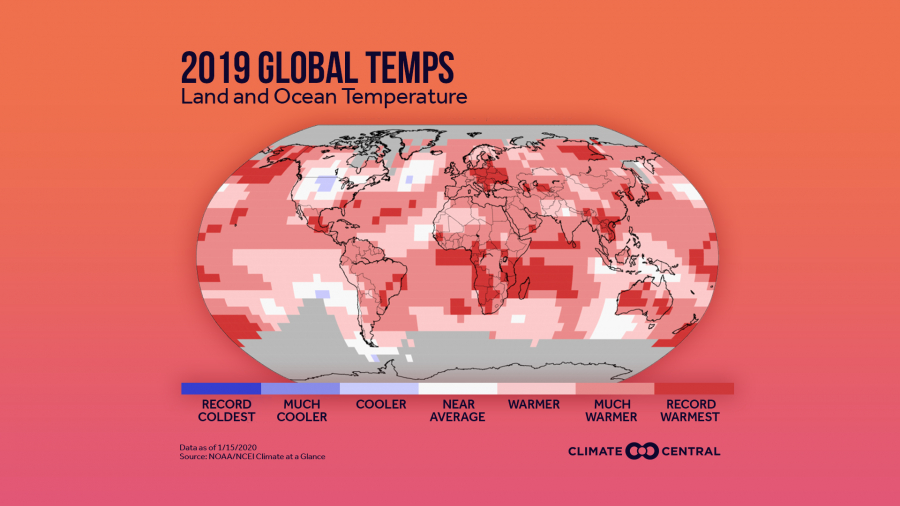 2019 GLOBAL TEMPS
Land and Ocean Temperature

RECORD COLDEST
MUCH COOLER
COOLER
NEAR AVERAGE
WARMER
MUCH WARMER
RECORD WARMEST

Data as of 1/15/2020
Source: NOAA/NCEI Climate at a Glance

CLIMATE CENTRAL